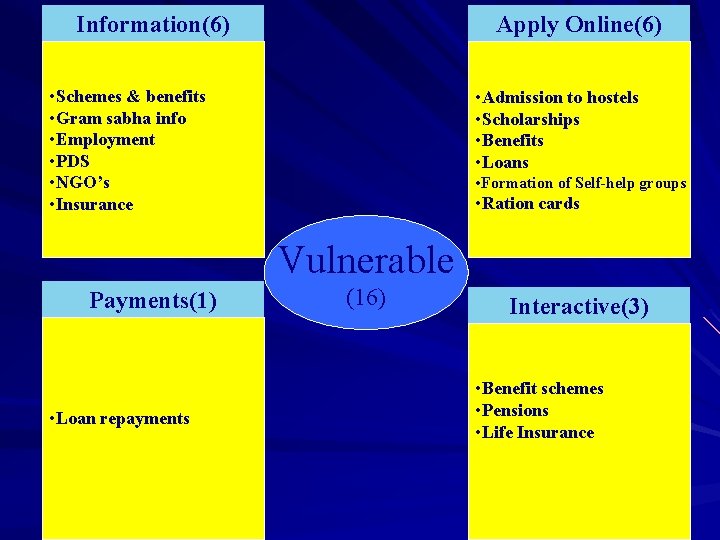 Information(6)

•Schemes & benefits
•Gram sabha info
•Employment
•PDS
•NGO's
•Insurance

Apply Online(6)

•Admission to hostels
•Scholarships
•Benefits
•Loans
•Formation of Self-help groups
•Ration cards

Vulnerable
(16)

Payments(1)

•Loan repayments

Interactive(3)

•Benefit schemes
•Pensions
•Life Insurance